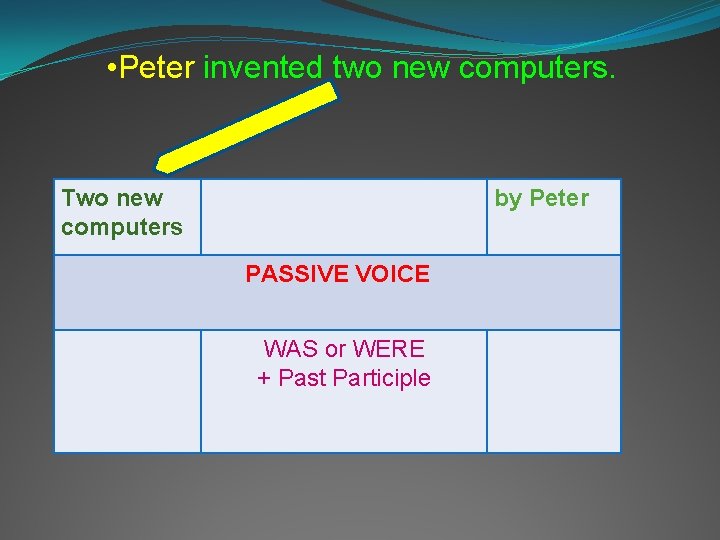 •Peter invented two new computers.

| Two new computers | | by Peter |
|---|---|---|
| | PASSIVE VOICE | |
| | WAS or WERE + Past Participle | |